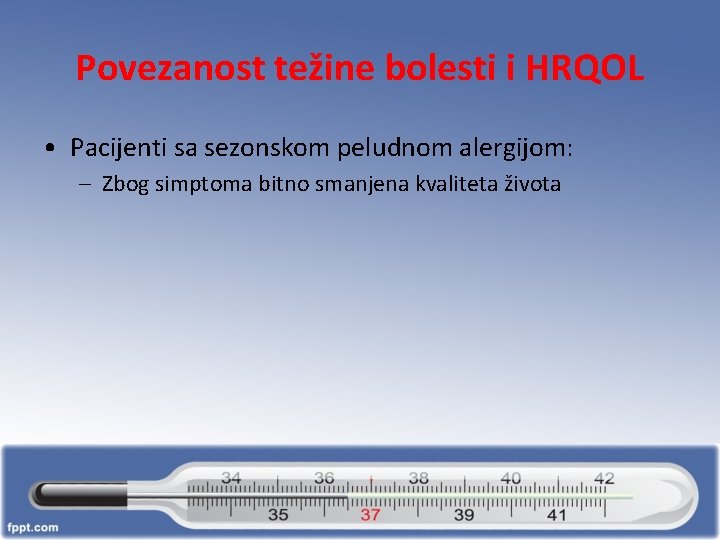 Povezanost težine bolesti i HRQOL

• Pacijenti sa sezonskom peludnom alergijom:
– Zbog simptoma bitno smanjena kvaliteta života

34 36 38 40 42
35 37 39 41

fppt.com